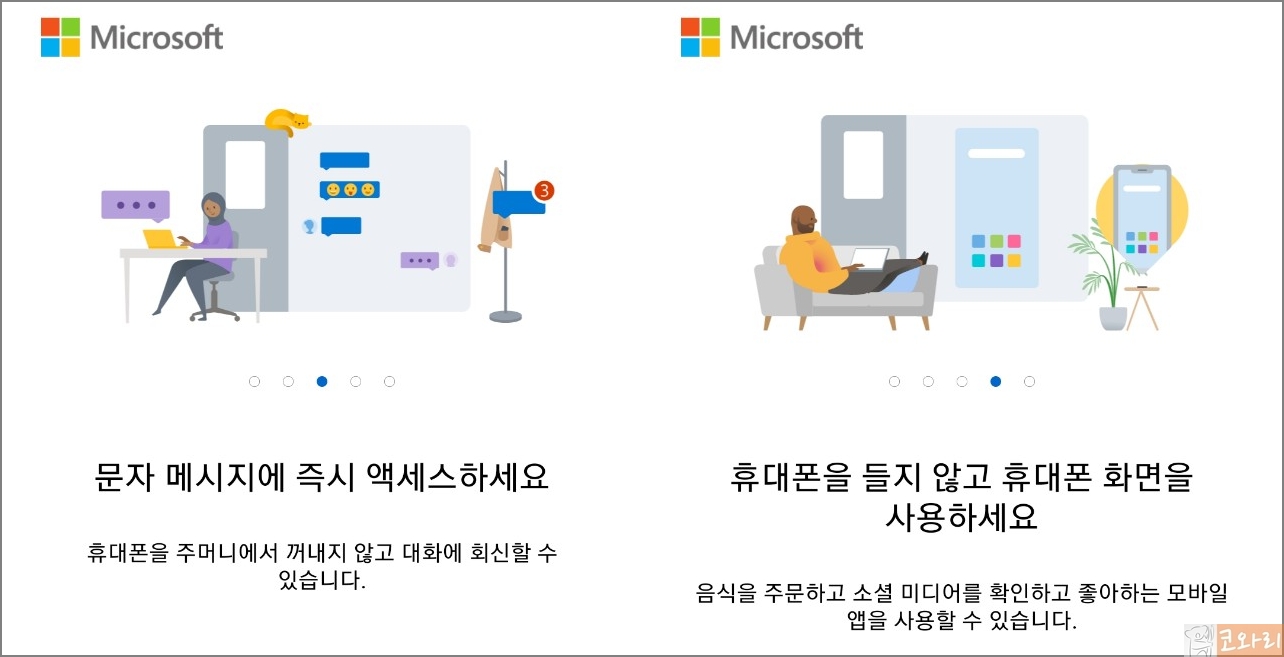 Microsoft

3

문자 메시지에 즉시 액세스하세요

휴대폰을 주머니에서 꺼내지 않고 대화에 회신할 수 있습니다.

Microsoft

휴대폰을 들지 않고 휴대폰 화면을 사용하세요

음식을 주문하고 소셜 미디어를 확인하고 좋아하는 모바일 앱을 사용할 수 있습니다.

코와리